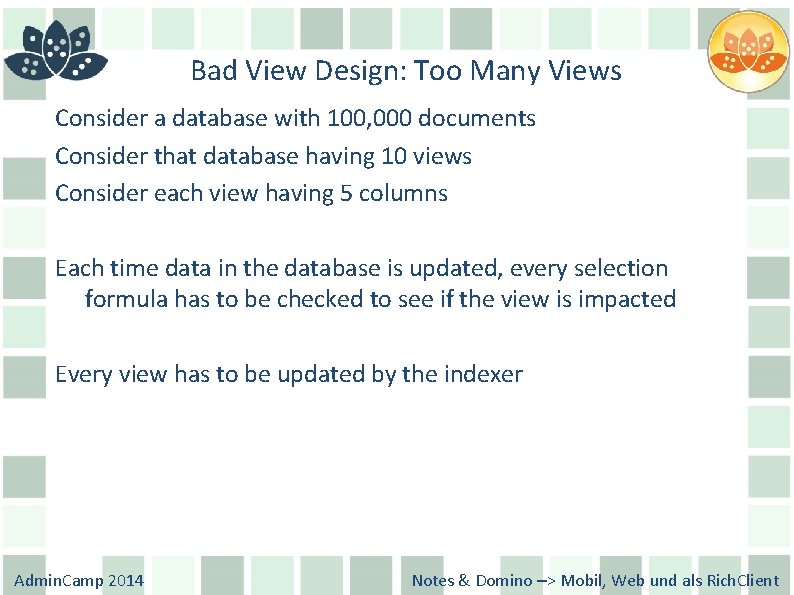 Bad View Design: Too Many Views

Consider a database with 100,000 documents

Consider that database having 10 views

Consider each view having 5 columns

Each time data in the database is updated, every selection formula has to be checked to see if the view is impacted

Every view has to be updated by the indexer

AdminCamp 2014

Notes & Domino –> Mobil, Web und als RichClient